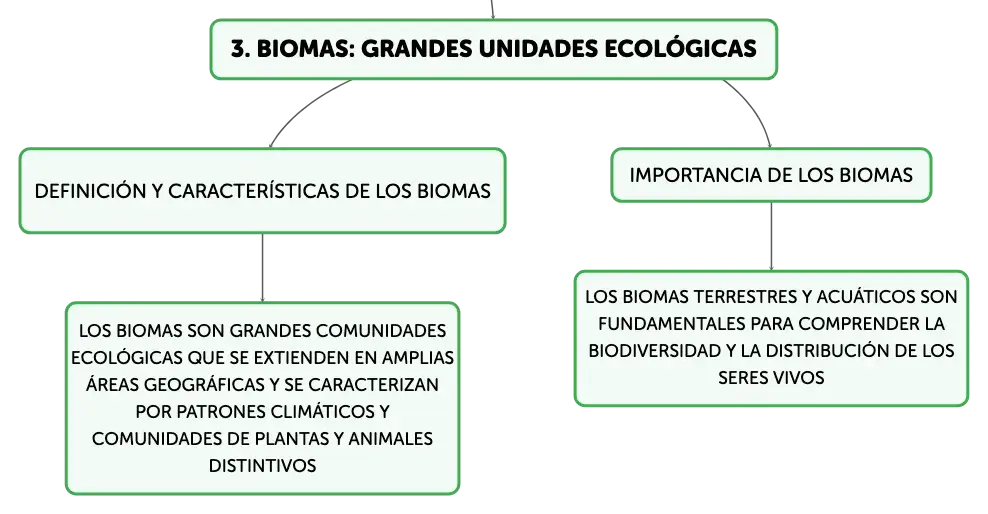 3. BIOMAS: GRANDES UNIDADES ECOLÓGICAS

DEFINICIÓN Y CARACTERÍSTICAS DE LOS BIOMAS

LOS BIOMAS SON GRANDES COMUNIDADES ECOLÓGICAS QUE SE EXTIENDEN EN AMPLIAS ÁREAS GEOGRÁFICAS Y SE CARACTERIZAN POR PATRONES CLIMÁTICOS Y COMUNIDADES DE PLANTAS Y ANIMALES DISTINTIVOS

IMPORTANCIA DE LOS BIOMAS

LOS BIOMAS TERRESTRES Y ACUÁTICOS SON FUNDAMENTALES PARA COMPRENDER LA BIODIVERSIDAD Y LA DISTRIBUCIÓN DE LOS SERES VIVOS